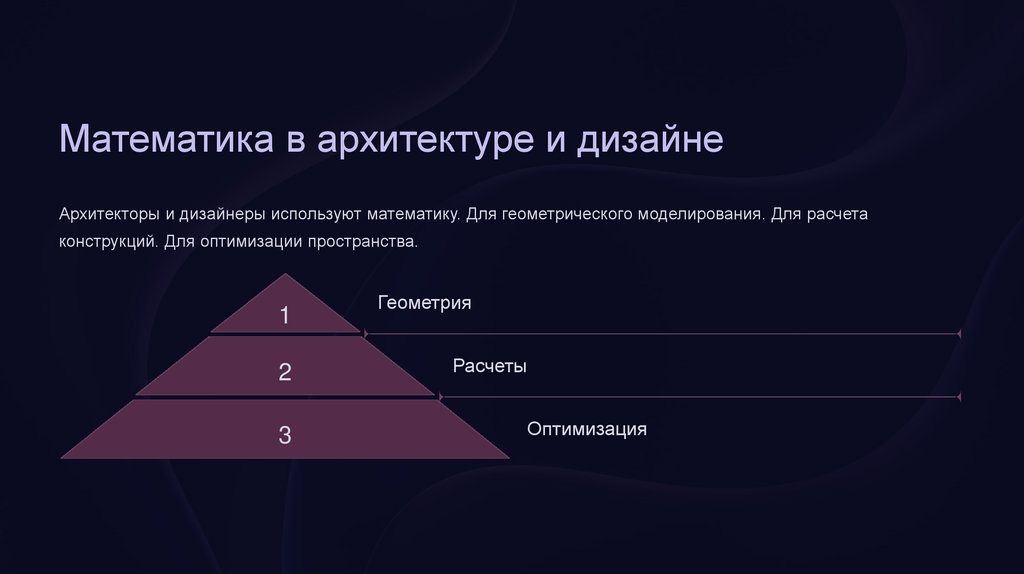 Математика в архитектуре и дизайне

Архитекторы и дизайнеры используют математику. Для геометрического моделирования. Для расчета конструкций. Для оптимизации пространства.

1

Геометрия

2

Расчеты

3

Оптимизация